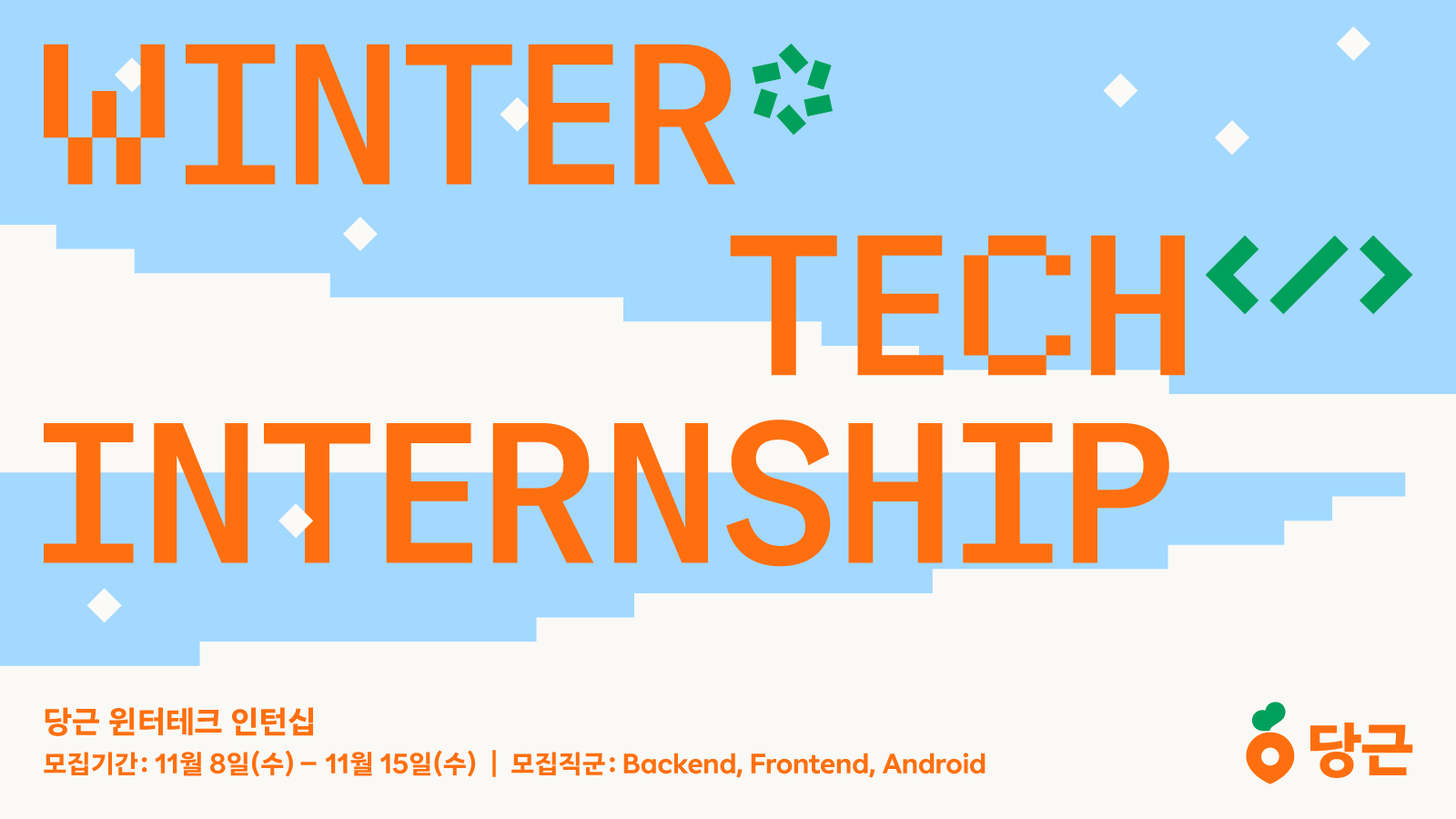 WINTER

TECH

INTERNSHIP

당근 윈터테크 인턴십

모집기간: 11월 8일(수) – 11월 15일(수) | 모집직군: Backend, Frontend, Android

당근